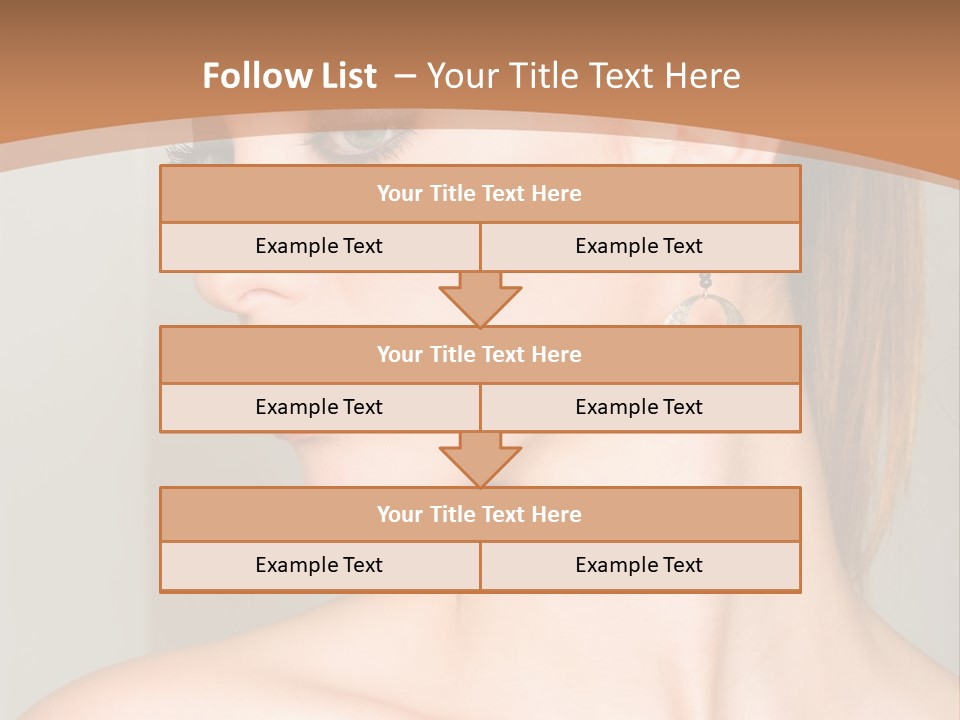 Follow List – Your Title Text Here

Your Title Text Here

Example Text

Example Text

Your Title Text Here

Example Text

Example Text

Your Title Text Here

Example Text

Example Text